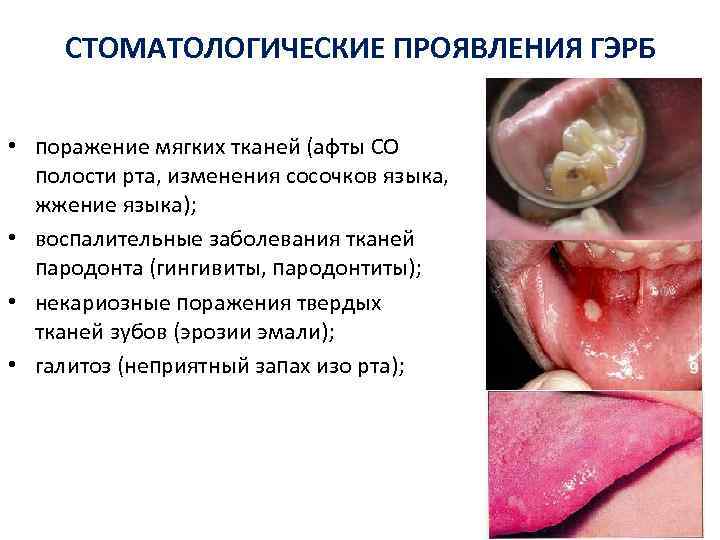 СТОМАТОЛОГИЧЕСКИЕ ПРОЯВЛЕНИЯ ГЭРБ

• поражение мягких тканей (афты СО полости рта, изменения сосочков языка, жжение языка);
• воспалительные заболевания тканей пародонта (гингивиты, пародонтиты);
• некариозные поражения твердых тканей зубов (эрозии эмали);
• галитоз (неприятный запах изо рта);